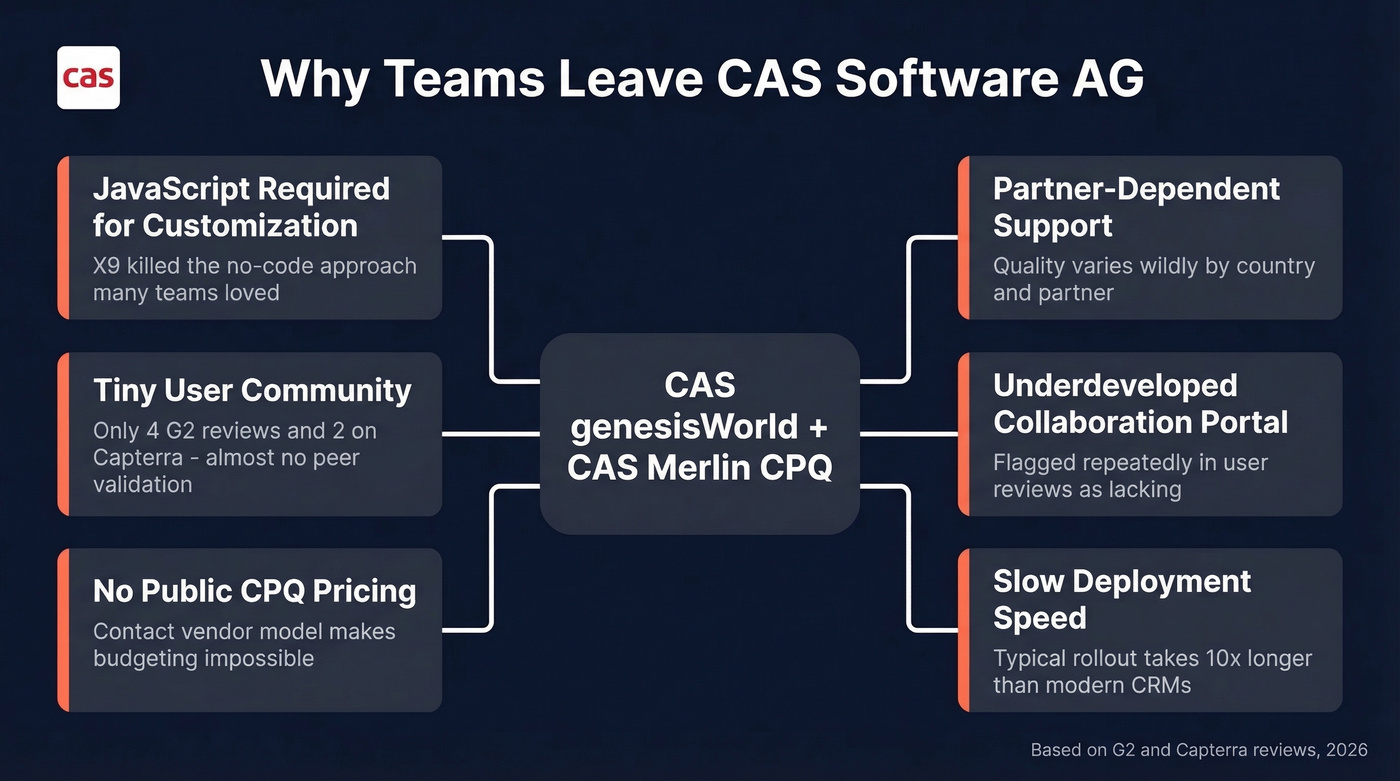 cas

Why Teams Leave CAS Software AG

JavaScript Required for Customization

X9 killed the no-code approach many teams loved

Tiny User Community

Only 4 G2 reviews and 2 on Capterra - almost no peer validation

No Public CPQ Pricing

Contact vendor model makes budgeting impossible

CAS genesisWorld + CAS Merlin CPQ

Partner-Dependent Support

Quality varies wildly by country and partner

Underdeveloped Collaboration Portal

Flagged repeatedly in user reviews as lacking

Slow Deployment Speed

Typical rollout takes 10x longer than modern CRMs

Based on G2 and Capterra reviews, 2026